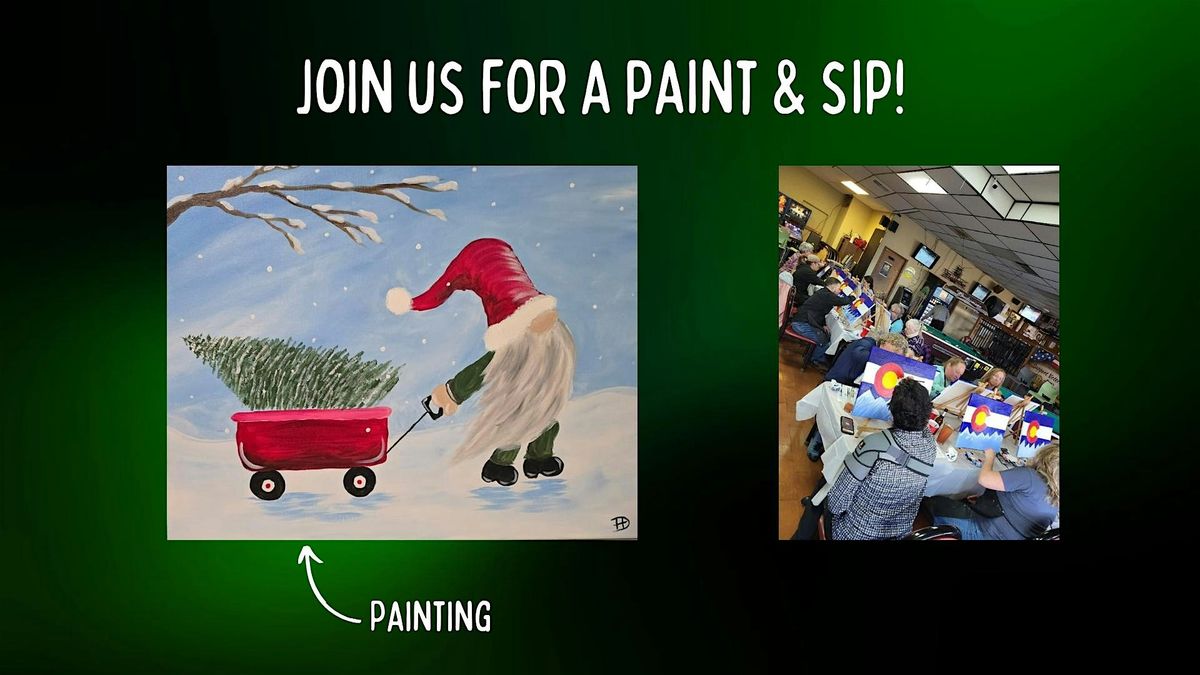 JOIN US FOR A PAINT & SIP!

PAINTING